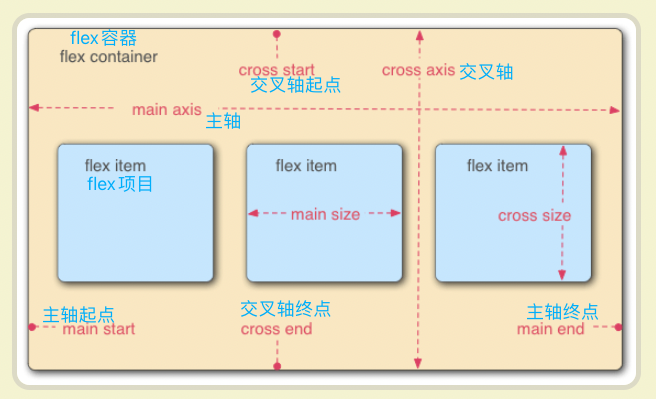 flex容器
flex container

cross start
交叉轴起点

cross axis 交叉轴

main axis
主轴

flex item
flex项目

flex item

main size

flex item

cross size

主轴起点
main start

交叉轴终点
cross end

主轴终点
main end